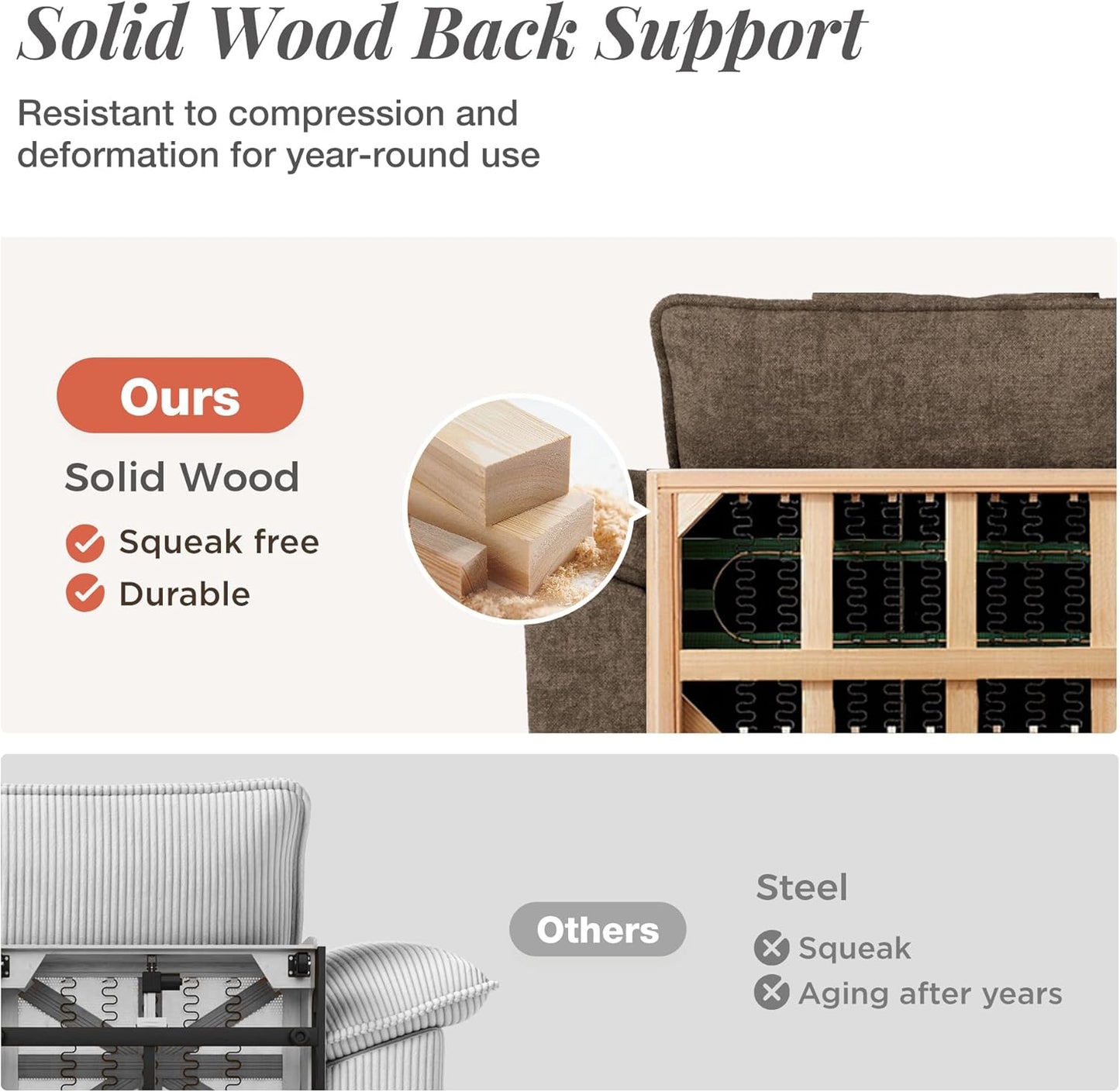 Solid Wood Back Support

Resistant to compression and deformation for year-round use

Ours

Solid Wood

Squeak free

Durable

Others

Steel

Squeak

Aging after years